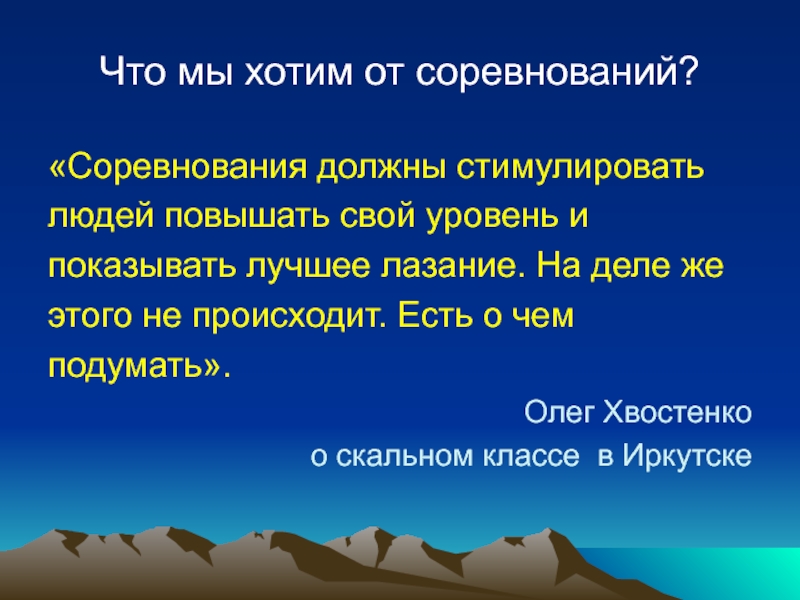 Что мы хотим от соревнований?

«Соревнования должны стимулировать людей повышать свой уровень и показывать лучшее лазание. На деле же этого не происходит. Есть о чем подумать».

Олег Хвостенко
о скальном классе в Иркутске